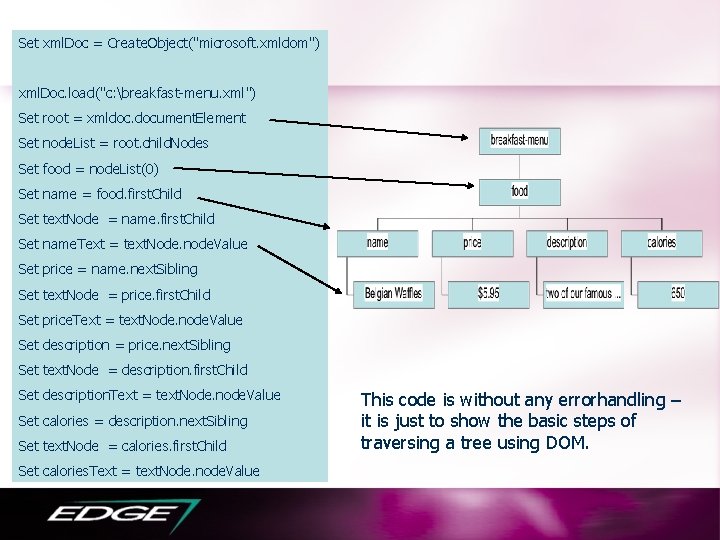 Set xmlDoc = CreateObject("microsoft.xmldom")

xmlDoc.load("c:\breakfast-menu.xml")
Set root = xmldoc.documentElement
Set nodeList = root.childNodes
Set food = nodeList(0)
Set name = food.firstChild
Set textNode = name.firstChild
Set nameText = textNode.nodeValue
Set price = name.nextSibling
Set textNode = price.firstChild
Set priceText = textNode.nodeValue
Set description = price.nextSibling
Set textNode = description.firstChild
Set descriptionText = textNode.nodeValue
Set calories = description.nextSibling
Set textNode = calories.firstChild
Set caloriesText = textNode.nodeValue

breakfast-menu

food

name

price

description

calories

Belgian Waffles

$5.95

two of our famous ...

650

This code is without any errorhandling – it is just to show the basic steps of traversing a tree using DOM.

EDGE